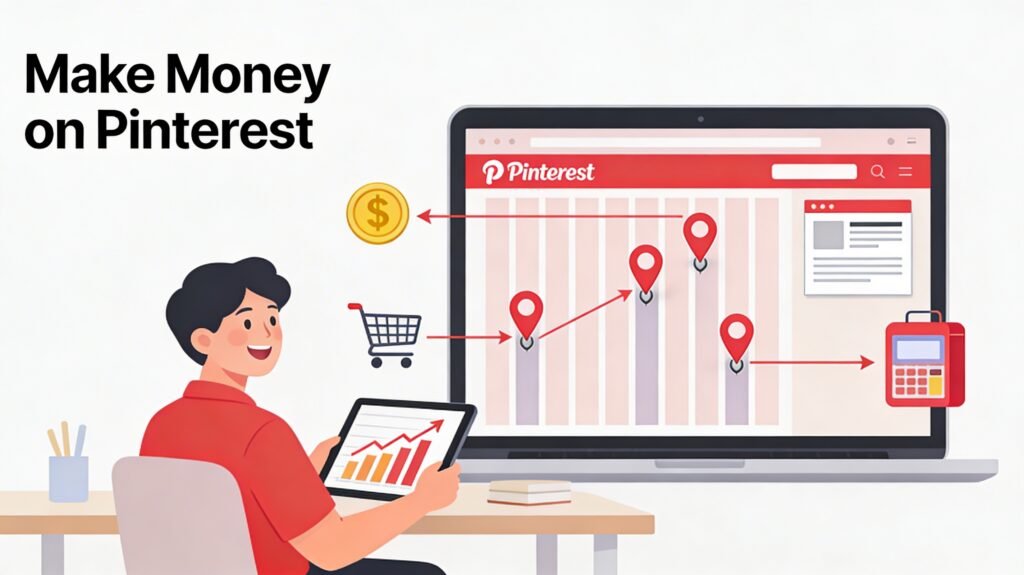 Make Money on Pinterest

Pinterest

$